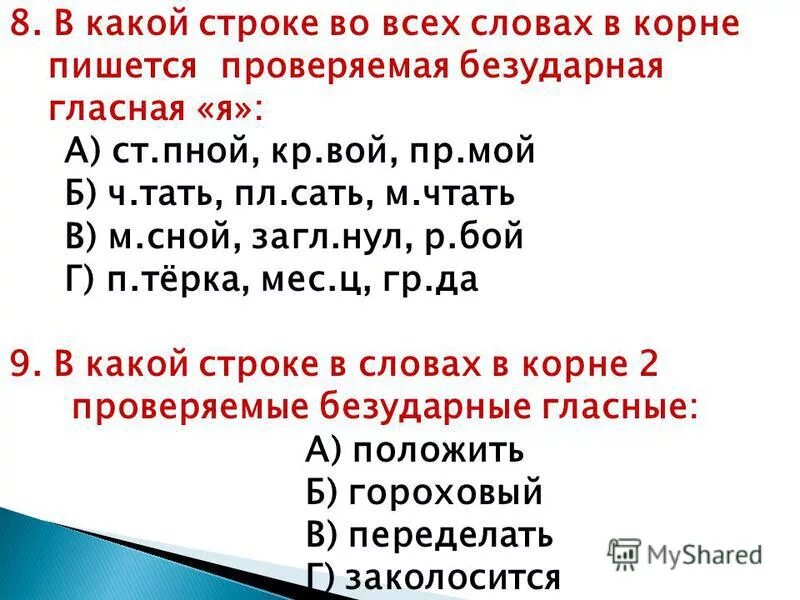 8. В какой строке во всех словах в корне пишется проверяемая безударная гласная «я»:

А) ст.пной, кр.вой, пр.мой
Б) ч.тать, пл.сать, м.чтать
В) м.сной, загл.нул, р.бой
Г) п.тёрка, мес.ц, гр.да

9. В какой строке в словах в корне 2 проверяемые безударные гласные:

А) положить
Б) гороховый
В) переделать
Г) заколосится

MyShared